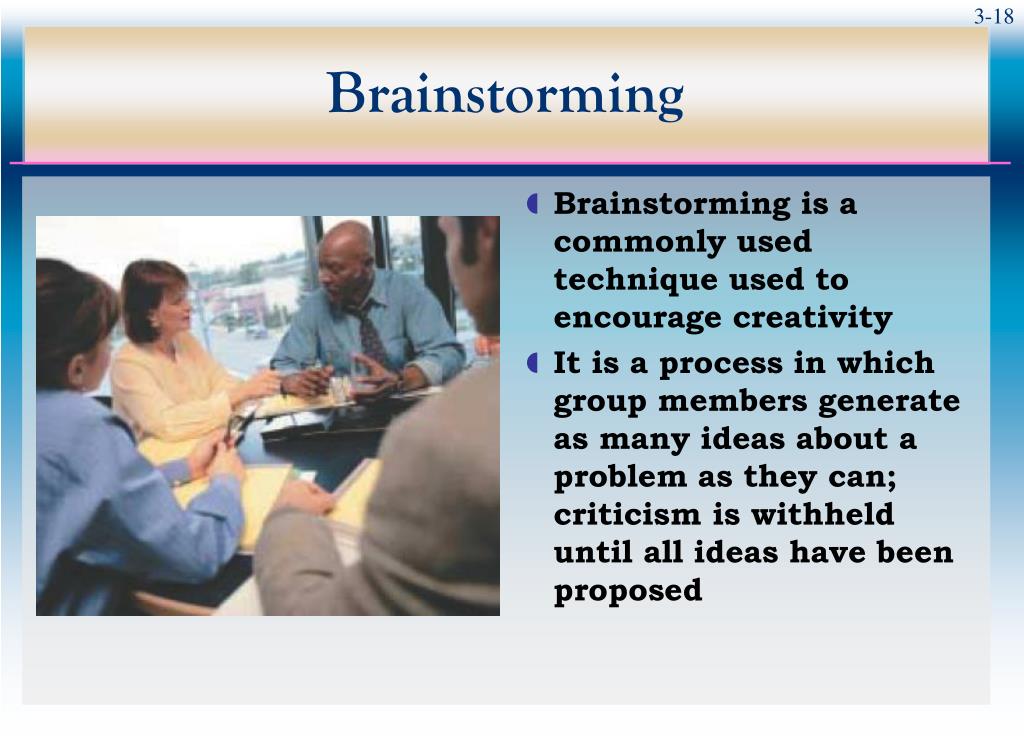 3-18

Brainstorming

Brainstorming is a commonly used technique used to encourage creativity

It is a process in which group members generate as many ideas about a problem as they can; criticism is withheld until all ideas have been proposed